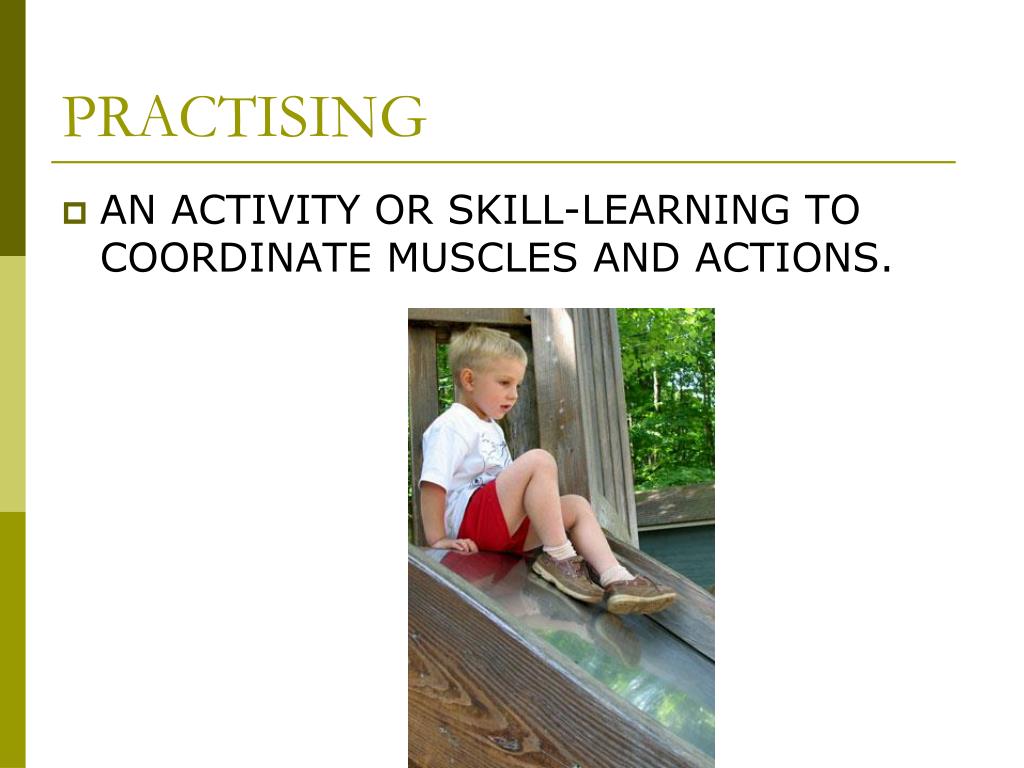 PRACTISING

AN ACTIVITY OR SKILL-LEARNING TO COORDINATE MUSCLES AND ACTIONS.